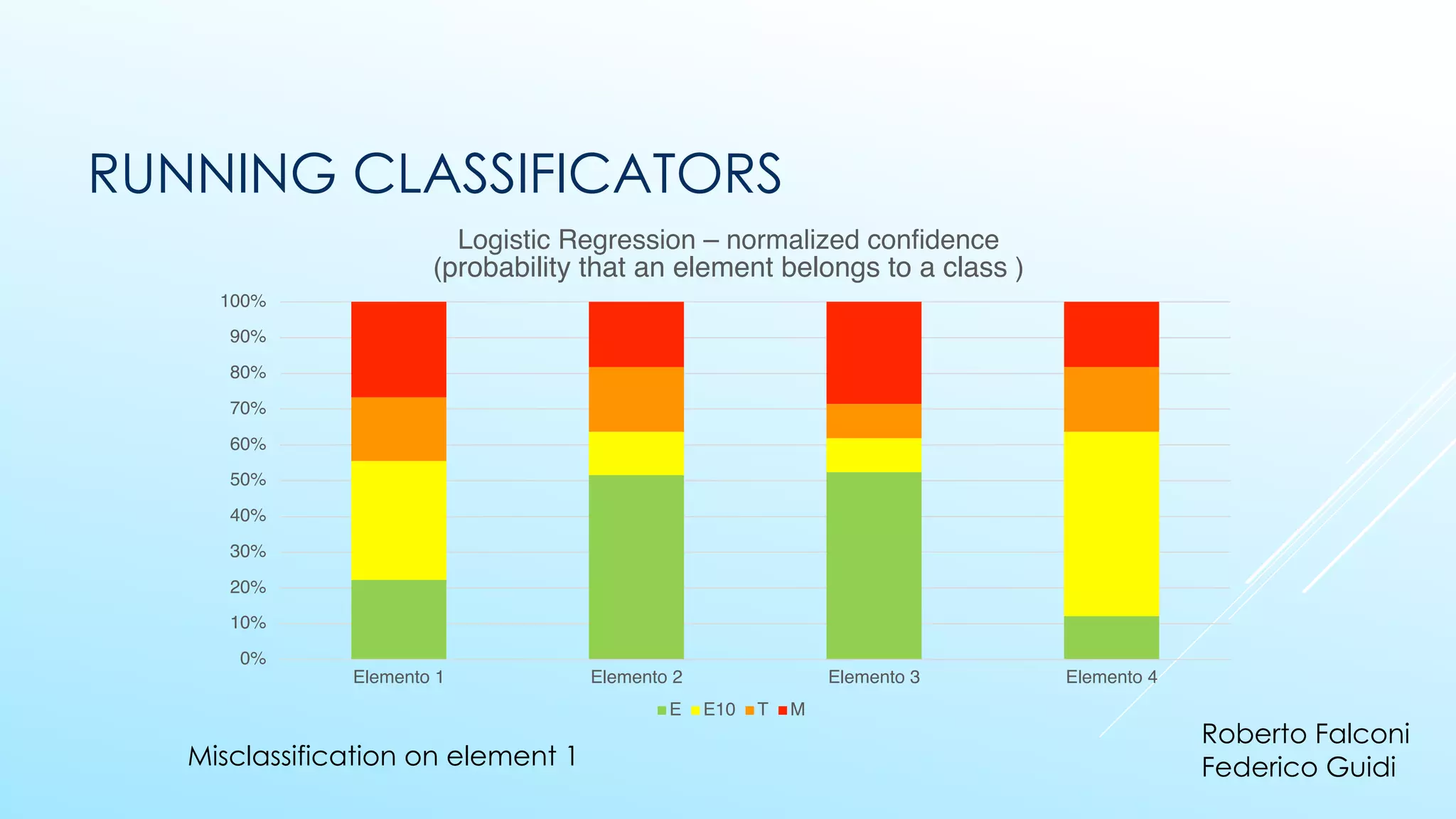 RUNNING CLASSIFICATORS

Logistic Regression – normalized confidence
(probability that an element belongs to a class )

100%
90%
80%
70%
60%
50%
40%
30%
20%
10%
0%

Elemento 1
Elemento 2
Elemento 3
Elemento 4

E E10 T M

Misclassification on element 1

Roberto Falconi
Federico Guidi